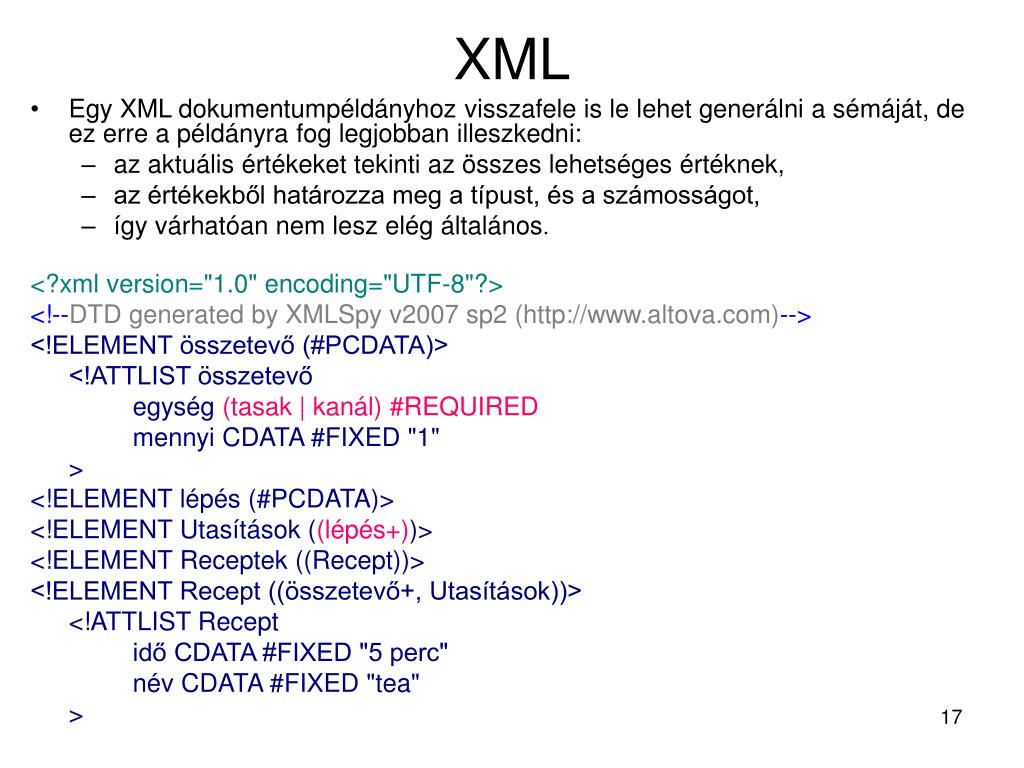 XML

• Egy XML dokumentumpéldányhoz visszafele is le lehet generálni a sémáját, de ez erre a példányra fog legjobban illeszkedni:
– az aktuális értékeket tekinti az összes lehetséges értéknek,
– az értékekből határozza meg a típust, és a számosságot,
– így várhatóan nem lesz elég általános.

<?xml version="1.0" encoding="UTF-8"?>
<!--DTD generated by XMLSpy v2007 sp2 (http://www.altova.com)-->
<!ELEMENT összetevő (#PCDATA)>
<!ATTLIST összetevő
egység (tasak | kanál) #REQUIRED
mennyi CDATA #FIXED "1"
>
<!ELEMENT lépés (#PCDATA)>
<!ELEMENT Utasítások ((lépés+))>
<!ELEMENT Receptek ((Recept))>
<!ELEMENT Recept ((összetevő+, Utasítások))>
<!ATTLIST Recept
idő CDATA #FIXED "5 perc"
név CDATA #FIXED "tea"
>

17